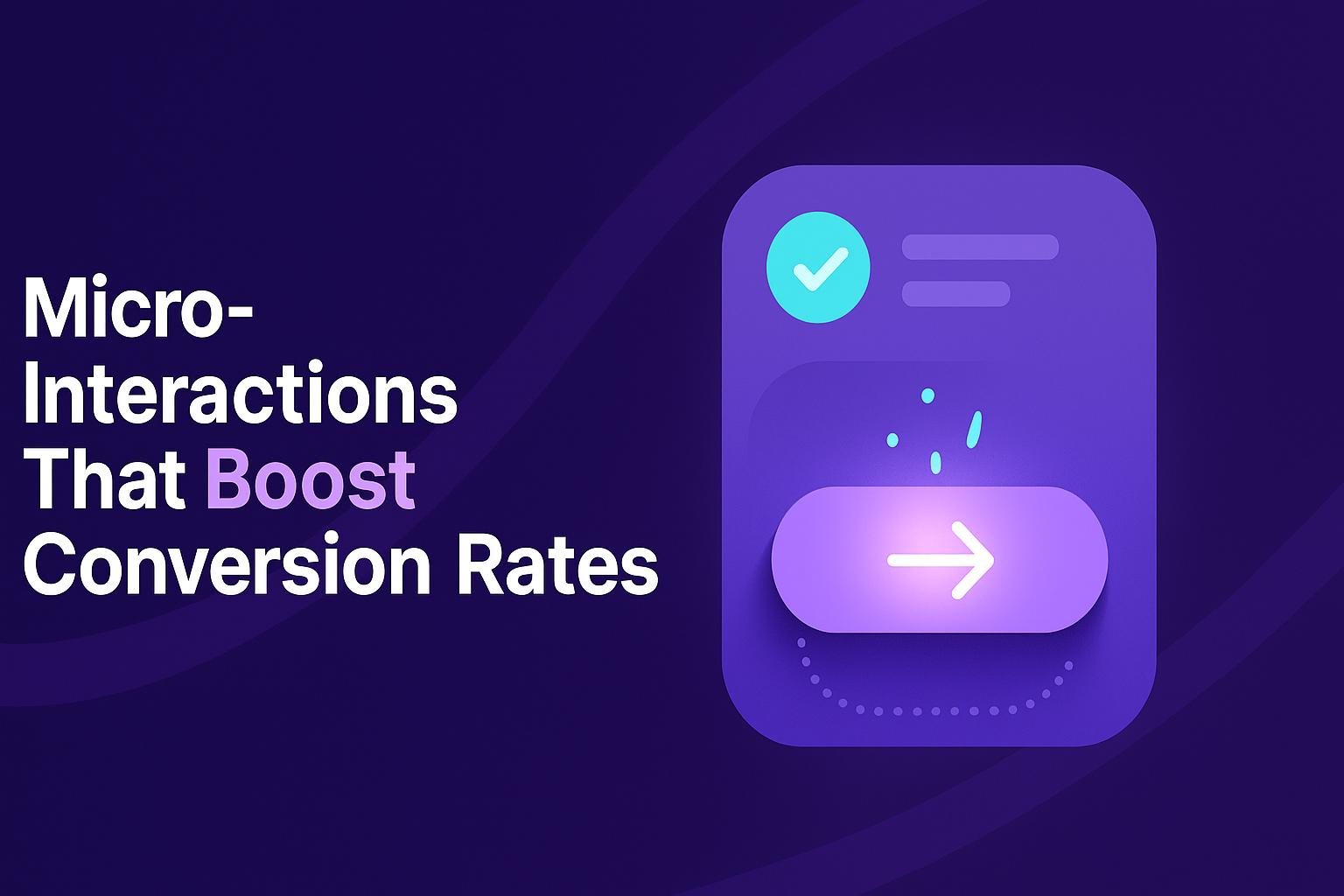 Micro-Interactions That Boost Conversion Rates